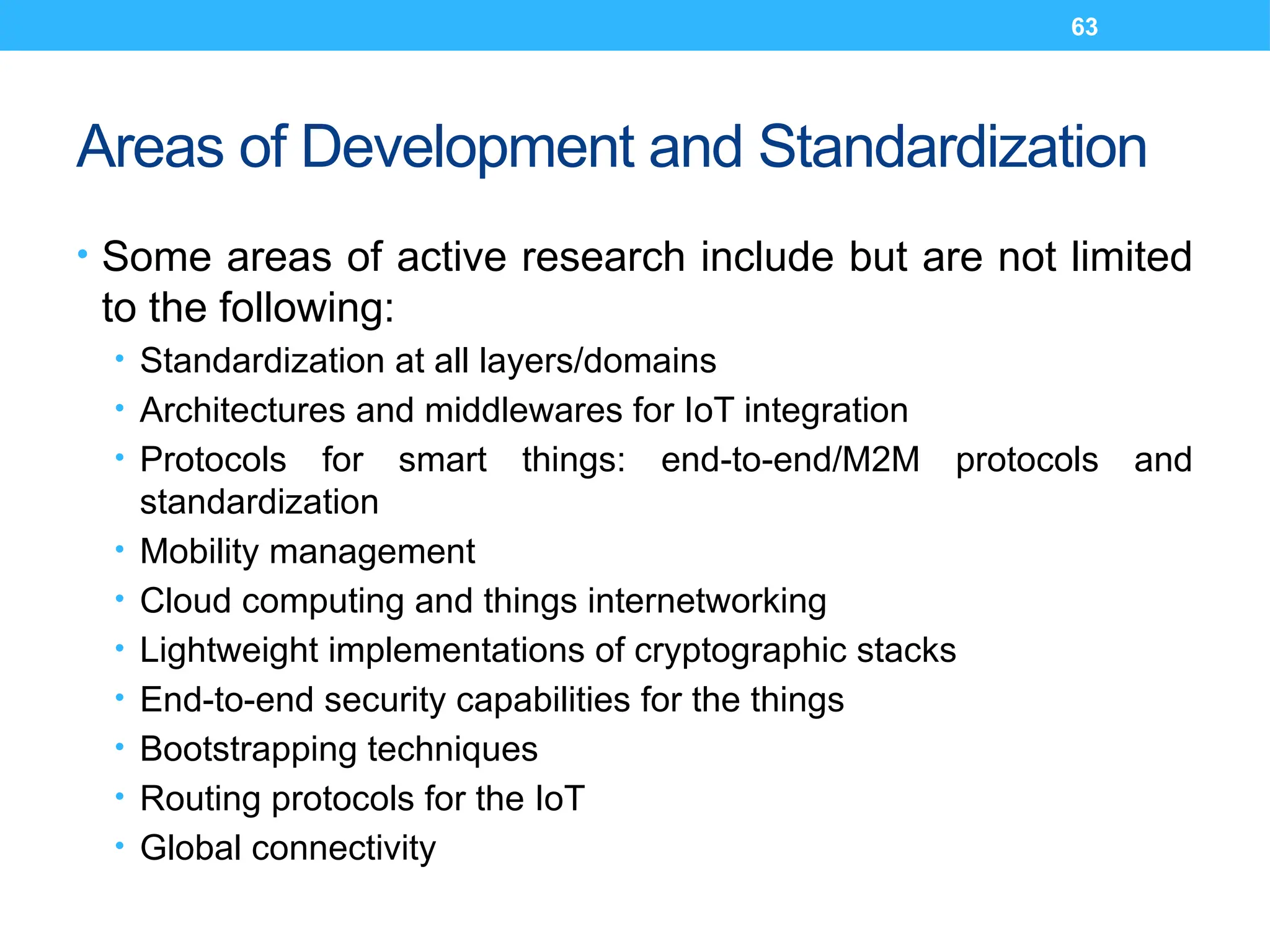 63

Areas of Development and Standardization

• Some areas of active research include but are not limited to the following:
  • Standardization at all layers/domains
  • Architectures and middlewares for IoT integration
  • Protocols for smart things: end-to-end/M2M protocols and standardization
  • Mobility management
  • Cloud computing and things internetworking
  • Lightweight implementations of cryptographic stacks
  • End-to-end security capabilities for the things
  • Bootstrapping techniques
  • Routing protocols for the IoT
  • Global connectivity